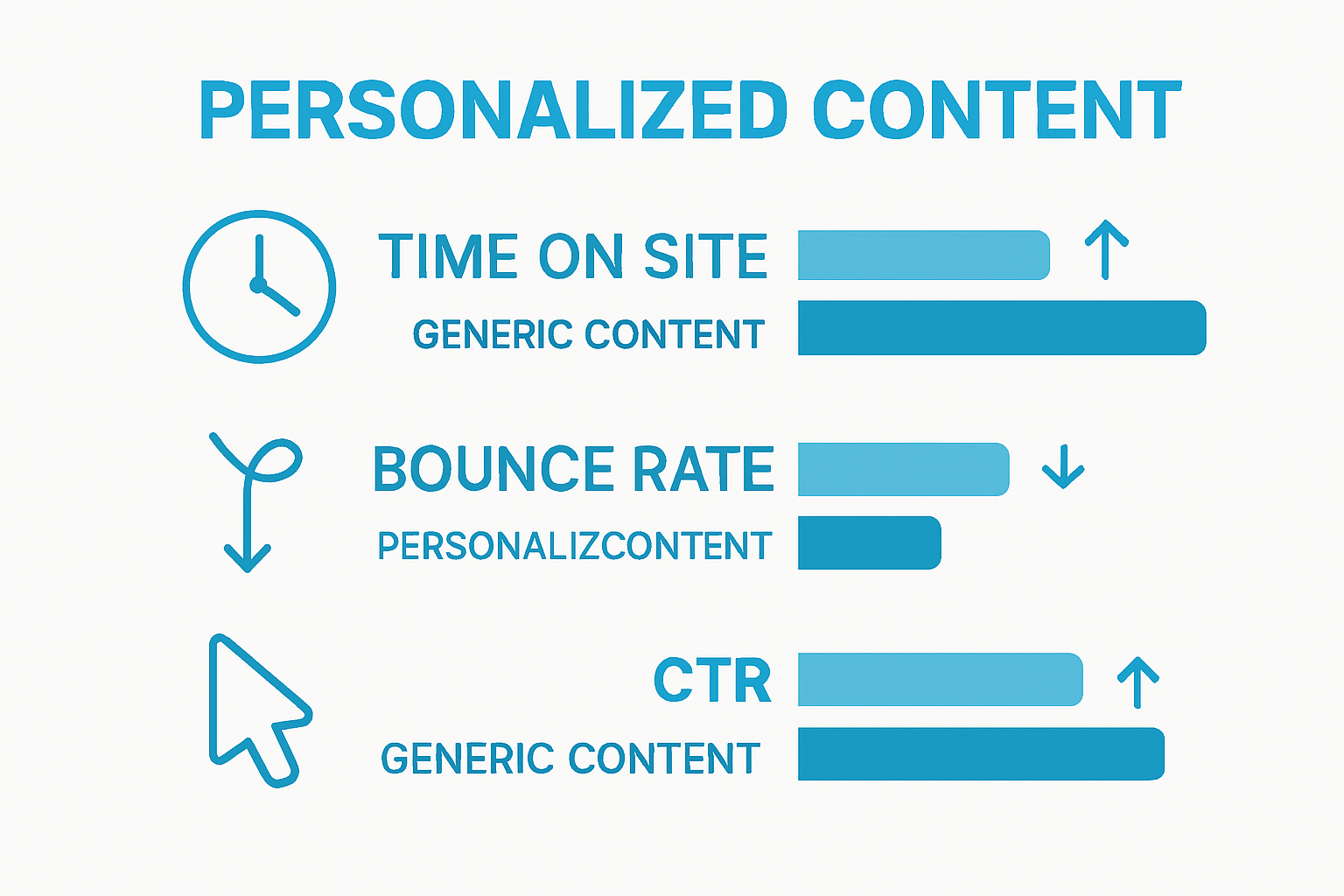 PERSONALIZED CONTENT

TIME ON SITE

GENERIC CONTENT

BOUNCE RATE

PERSONALIZCONTENT

CTR

GENERIC CONTENT